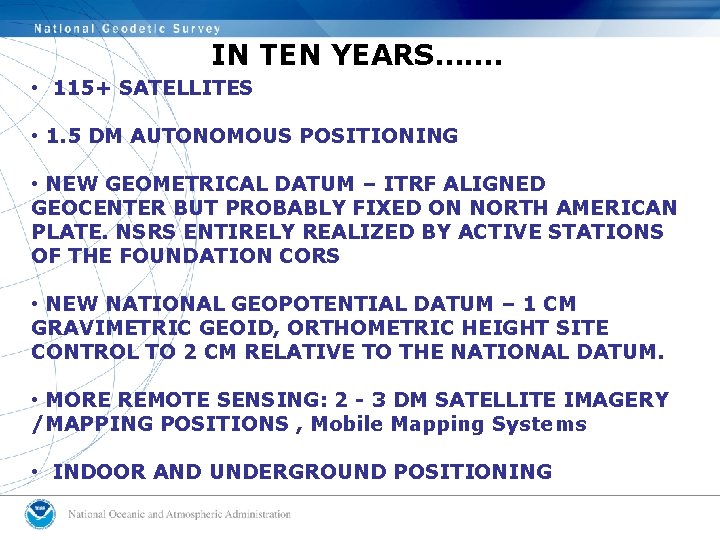 National Geodetic Survey

IN TEN YEARS…….

• 115+ SATELLITES

• 1.5 DM AUTONOMOUS POSITIONING

• NEW GEOMETRICAL DATUM – ITRF ALIGNED GEOCENTER BUT PROBABLY FIXED ON NORTH AMERICAN PLATE. NSRS ENTIRELY REALIZED BY ACTIVE STATIONS OF THE FOUNDATION CORS

• NEW NATIONAL GEOPOTENTIAL DATUM – 1 CM GRAVIMETRIC GEOID, ORTHOMETRIC HEIGHT SITE CONTROL TO 2 CM RELATIVE TO THE NATIONAL DATUM.

• MORE REMOTE SENSING: 2 - 3 DM SATELLITE IMAGERY /MAPPING POSITIONS , Mobile Mapping Systems

• INDOOR AND UNDERGROUND POSITIONING

National Oceanic and Atmospheric Administration